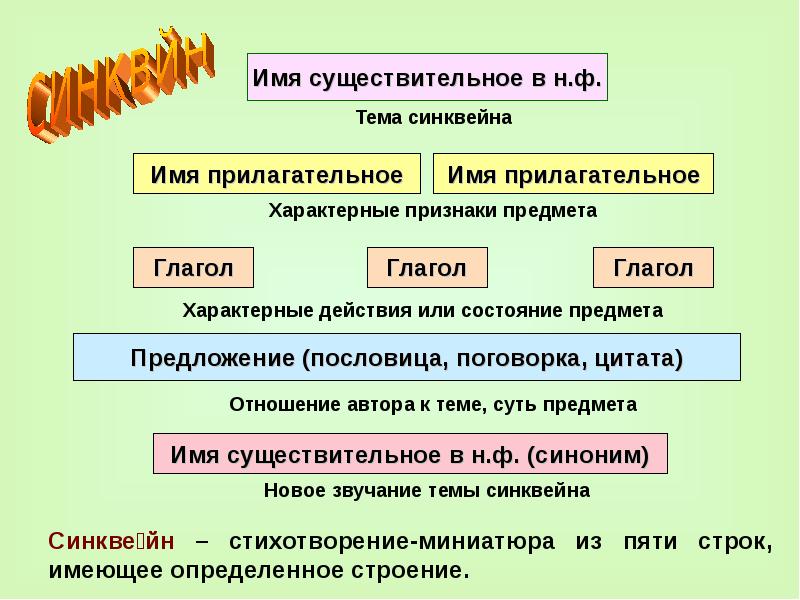 СИНКВЕЙН

Имя существительное в н.ф.

Тема синквейна

Имя прилагательное

Имя прилагательное

Характерные признаки предмета

Глагол

Глагол

Глагол

Характерные действия или состояние предмета

Предложение (пословица, поговорка, цитата)

Отношение автора к теме, суть предмета

Имя существительное в н.ф. (синоним)

Новое звучание темы синквейна

Синкве́йн – стихотворение-миниатюра из пяти строк, имеющее определенное строение.